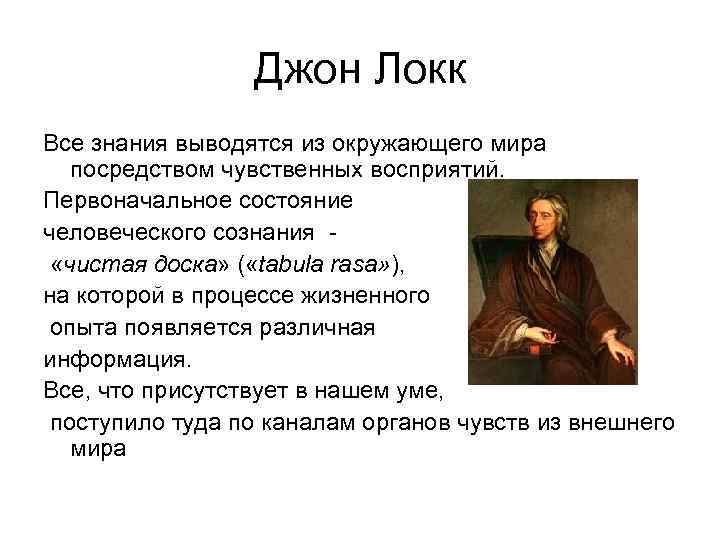 Джон Локк

Все знания выводятся из окружающего мира посредством чувственных восприятий.

Первоначальное состояние человеческого сознания - «чистая доска» («tabula rasa»), на которой в процессе жизненного опыта появляется различная информация.

Все, что присутствует в нашем уме, поступило туда по каналам органов чувств из внешнего мира